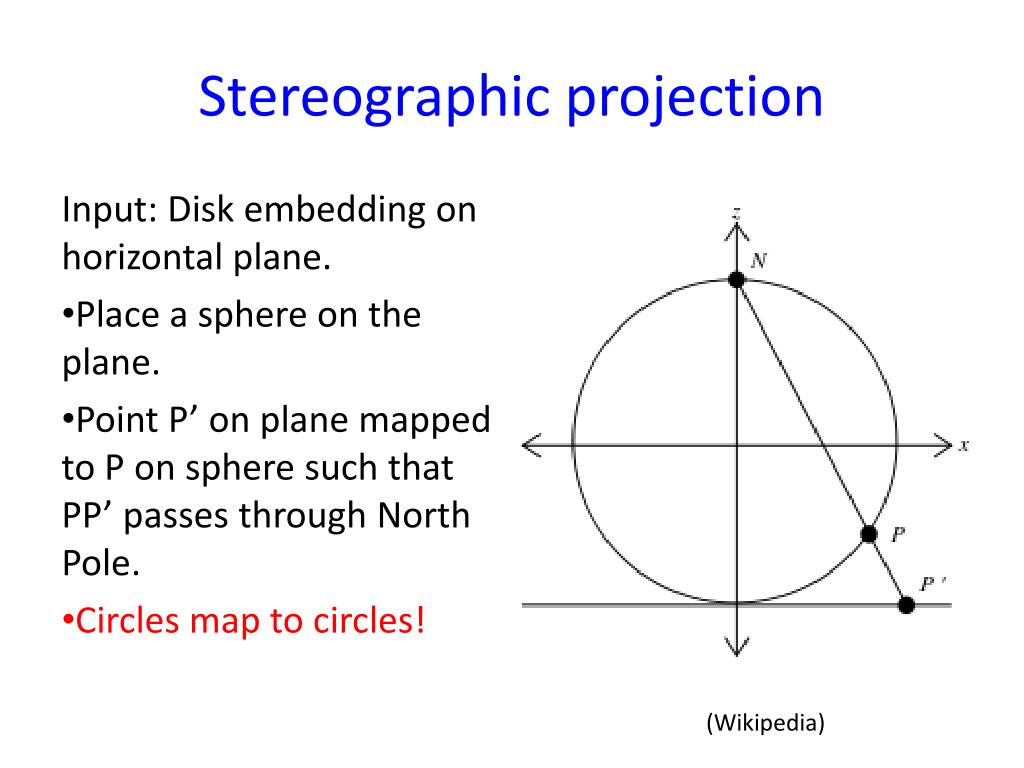 Stereographic projection

Input: Disk embedding on horizontal plane.

•Place a sphere on the plane.

•Point P’ on plane mapped to P on sphere such that PP’ passes through North Pole.

•Circles map to circles!

z
N
x
P
P '

(Wikipedia)